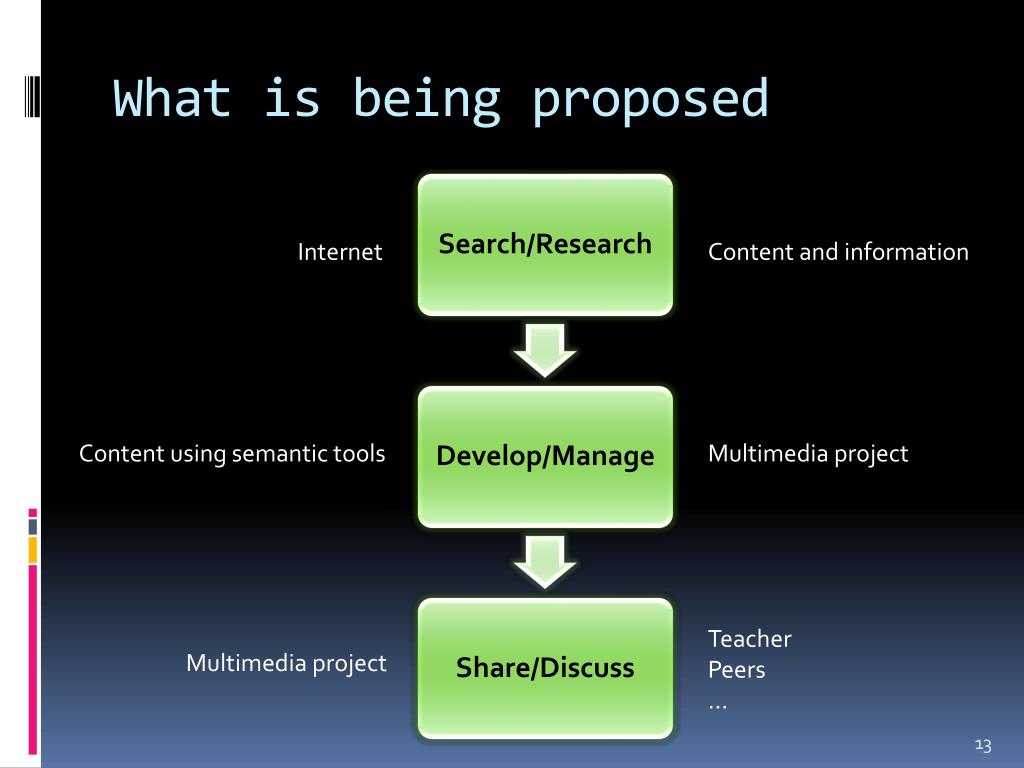 What is being proposed

Internet

Search/Research

Content and information

Content using semantic tools

Develop/Manage

Multimedia project

Multimedia project

Share/Discuss

Teacher
Peers
…

13